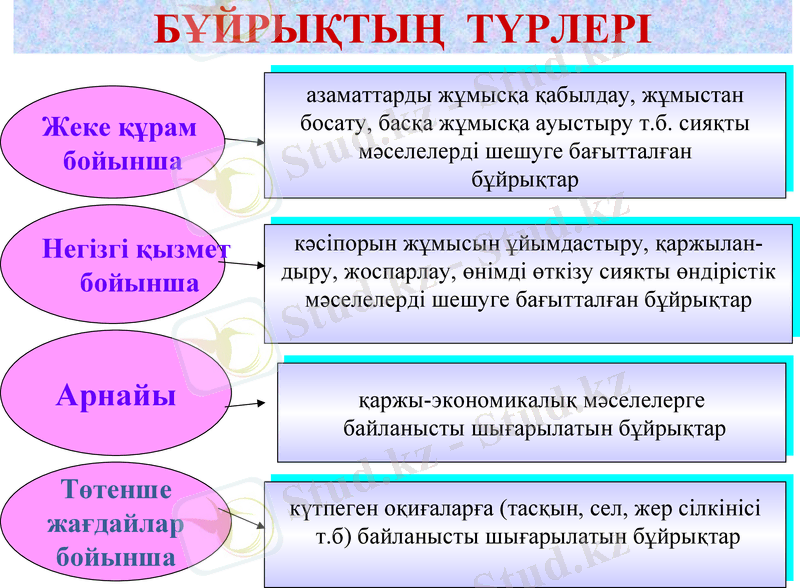 БҰЙРЫҚТЫҢ ТҮРЛЕРІ

Жеке құрам бойынша

азаматтарды жұмысқа қабылдау, жұмыстан босату, басқа жұмысқа ауыстыру т.б. сияқты мәселелерді шешуге бағытталған бұйрықтар

Негізгі қызмет бойынша

кәсіпорын жұмысын ұйымдастыру, қаржыландыру, жоспарлау, өнімді өткізу сияқты өндірістік мәселелерді шешуге бағытталған бұйрықтар

Арнайы

қаржы-экономикалық мәселелерге байланысты шығарылатын бұйрықтар

Төтенше жағдайлар бойынша

күтпеген оқиғаларға (тасқын, сел, жер сілкінісі т.б) байланысты шығарылатын бұйрықтар

Stud.kz - Stud.kz